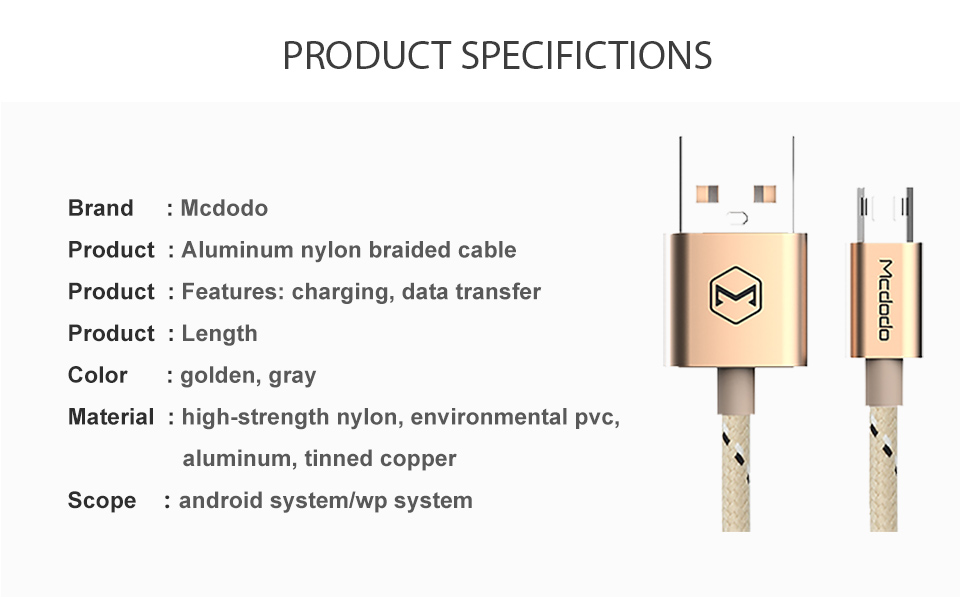 PRODUCT SPECIFICTIONS

Brand : Mcdodo
Product : Aluminum nylon braided cable
Product : Features: charging, data transfer
Product : Length
Color : golden, gray
Material : high-strength nylon, environmental pvc, aluminum, tinned copper
Scope : android system/wp system

Mcdodo